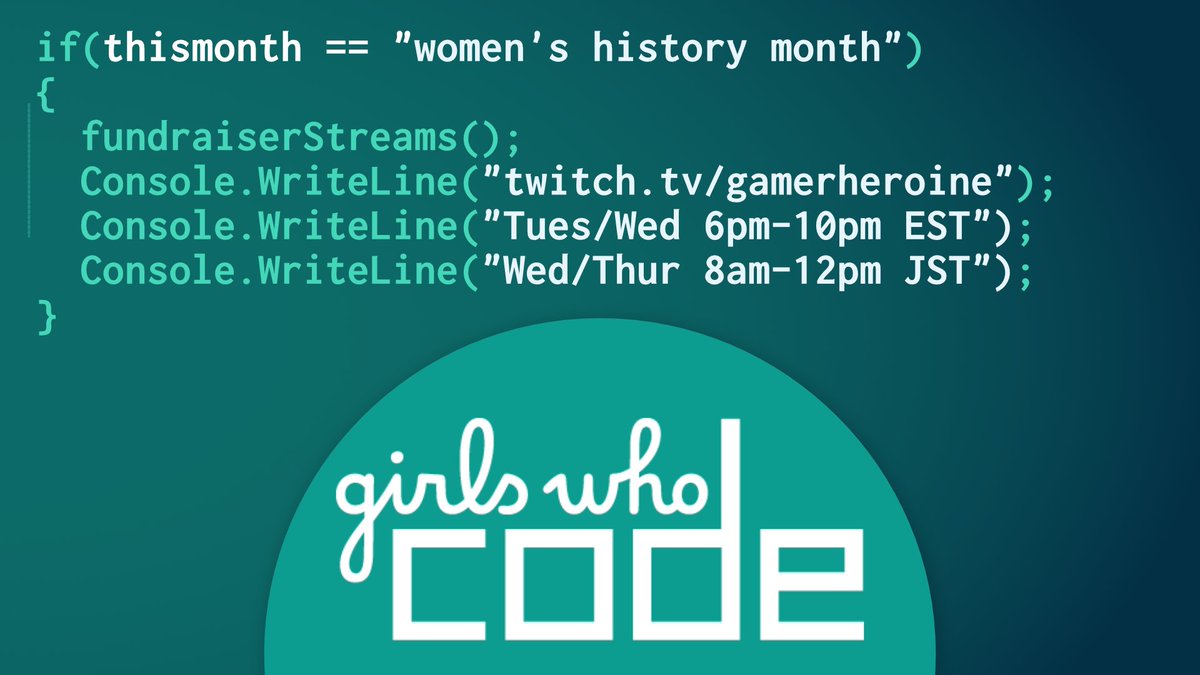 if(thismonth == "women's history month")
{
fundraiserStreams();
Console.WriteLine("twitch.tv/gamerheroine");
Console.WriteLine("Tues/Wed 6pm-10pm EST");
Console.WriteLine("Wed/Thur 8am-12pm JST");
}

girls who code